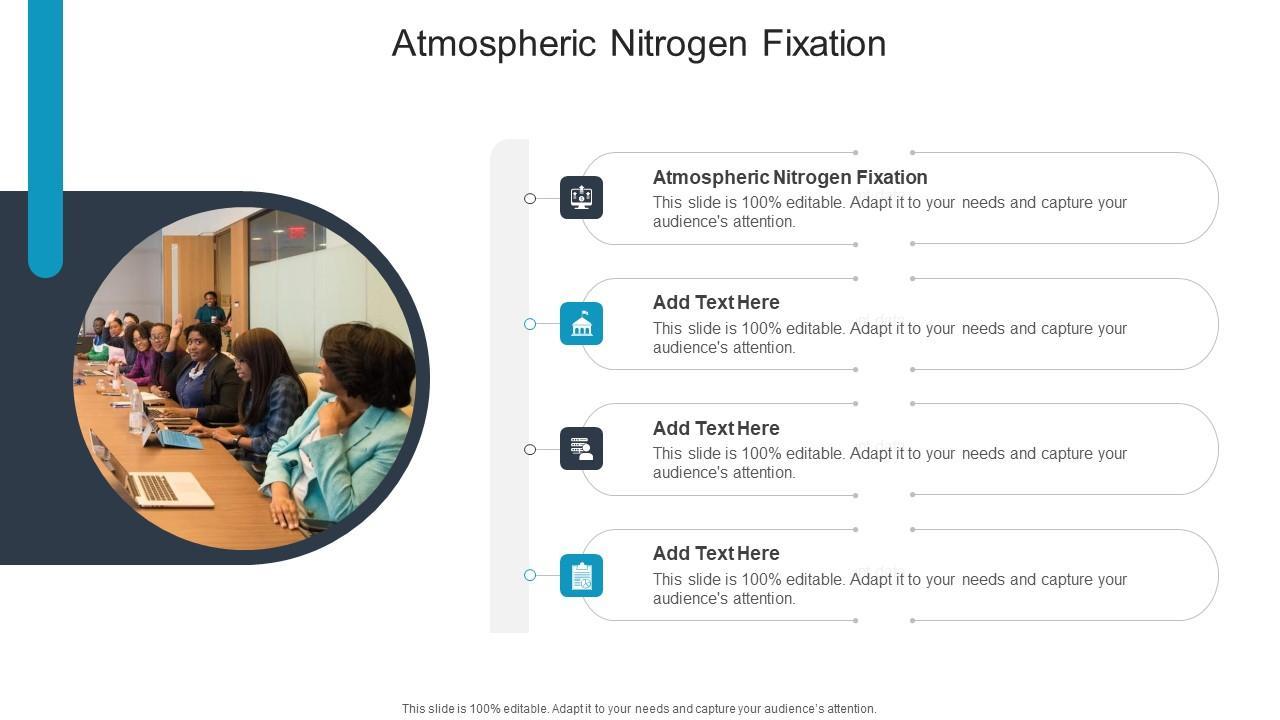 Atmospheric Nitrogen Fixation

Atmospheric Nitrogen Fixation
This slide is 100% editable. Adapt it to your needs and capture your audience's attention.

Add Text Here
This slide is 100% editable. Adapt it to your needs and capture your audience's attention.

Add Text Here
This slide is 100% editable. Adapt it to your needs and capture your audience's attention.

Add Text Here
This slide is 100% editable. Adapt it to your needs and capture your audience's attention.

This slide is 100% editable. Adapt it to your needs and capture your audience's attention.